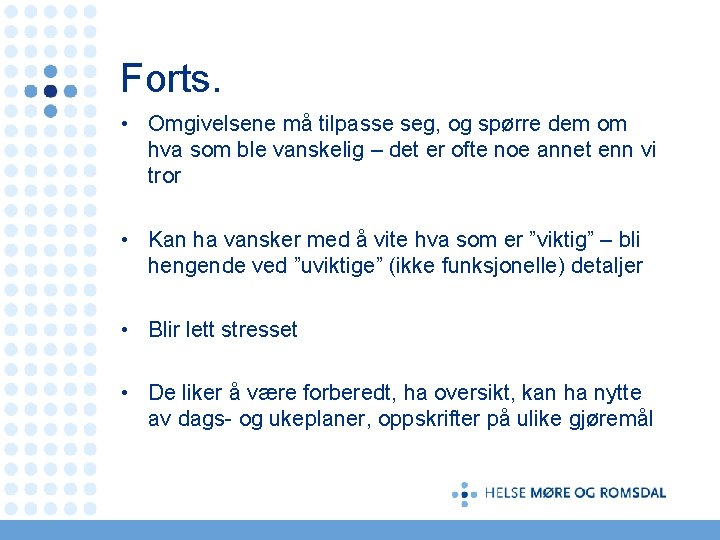 Forts.

• Omgivelsene må tilpasse seg, og spørre dem om hva som ble vanskelig – det er ofte noe annet enn vi tror

• Kan ha vansker med å vite hva som er ”viktig” – bli hengende ved ”uviktige” (ikke funksjonelle) detaljer

• Blir lett stresset

• De liker å være forberedt, ha oversikt, kan ha nytte av dags- og ukeplaner, oppskrifter på ulike gjøremål

HELSE MØRE OG ROMSDAL